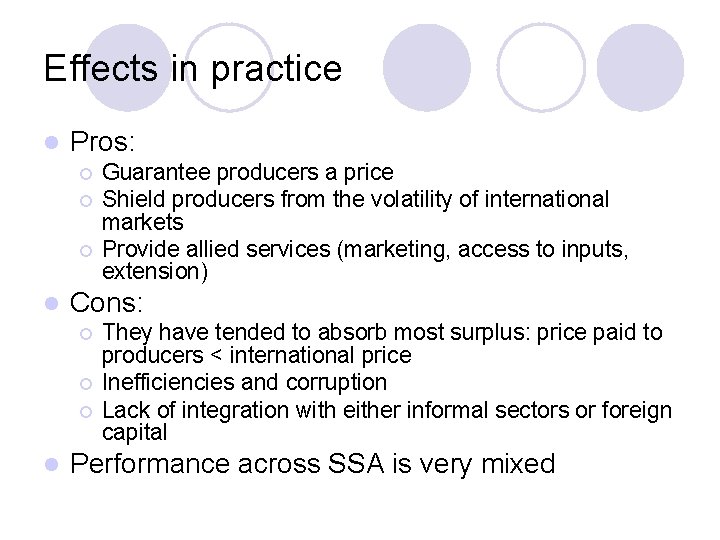 Effects in practice

- Pros:
  - Guarantee producers a price
  - Shield producers from the volatility of international markets
  - Provide allied services (marketing, access to inputs, extension)
- Cons:
  - They have tended to absorb most surplus: price paid to producers < international price
  - Inefficiencies and corruption
  - Lack of integration with either informal sectors or foreign capital
- Performance across SSA is very mixed